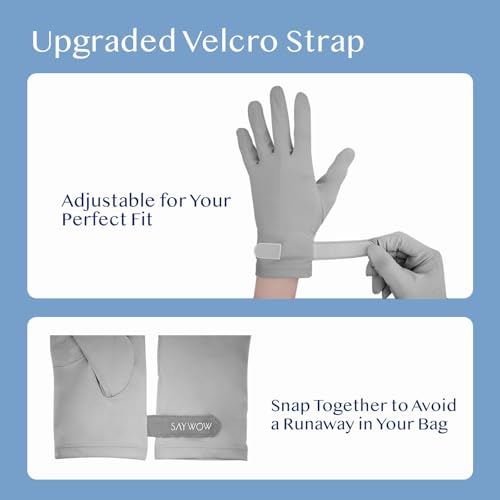 Upgraded Velcro Strap

Adjustable for Your Perfect Fit

SAYWOW

Snap Together to Avoid a Runaway in Your Bag